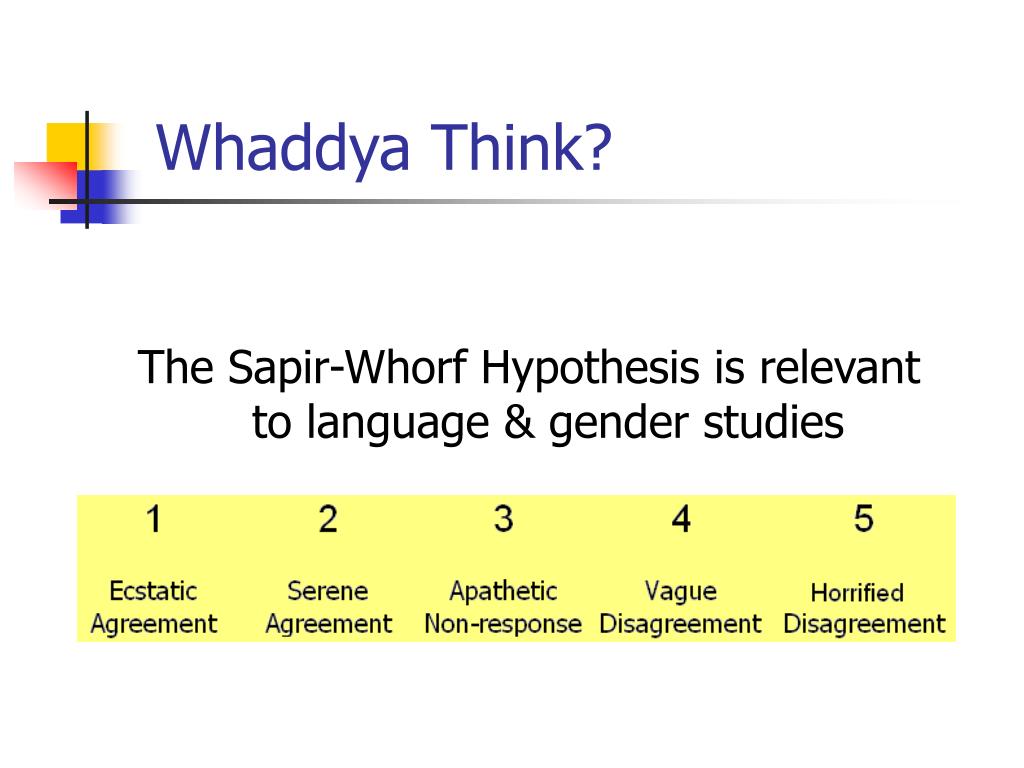 Whaddya Think?

The Sapir-Whorf Hypothesis is relevant to language & gender studies

| 1 | 2 | 3 | 4 | 5 |
|---|---|---|---|---|
| Ecstatic Agreement | Serene Agreement | Apathetic Non-response | Vague Disagreement | Horrified Disagreement |